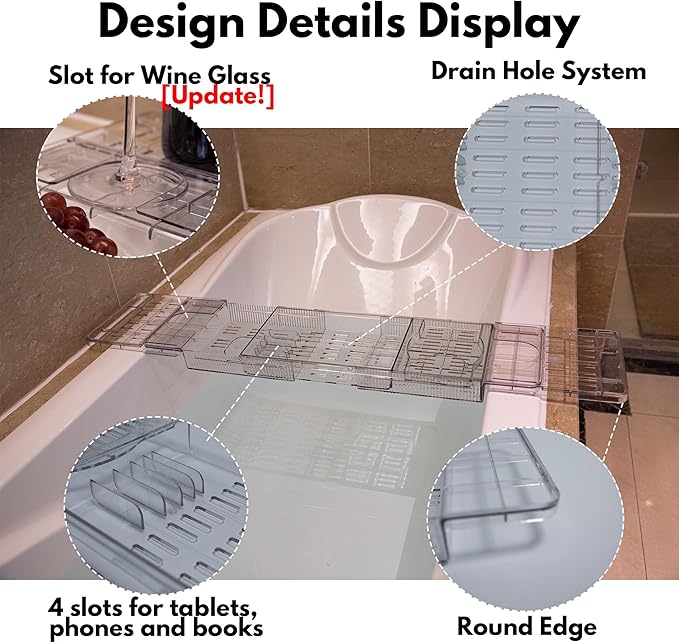 Design Details Display

Slot for Wine Glass
[Update!]

Drain Hole System

4 slots for tablets, phones and books

Round Edge